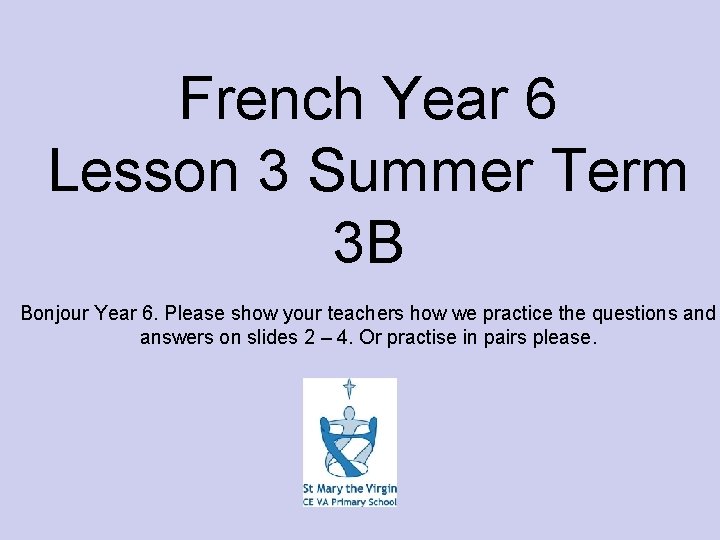 French Year 6
Lesson 3 Summer Term
3B

Bonjour Year 6. Please show your teachers how we practice the questions and answers on slides 2 – 4. Or practise in pairs please.

St Mary the Virgin
CE VA Primary School